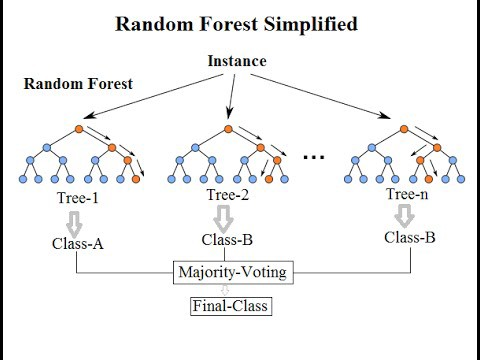 Random Forest Simplified

Instance

Random Forest

...

Tree-1

Tree-2

Tree-n

Class-A

Class-B

Class-B

Majority-Voting

Final-Class